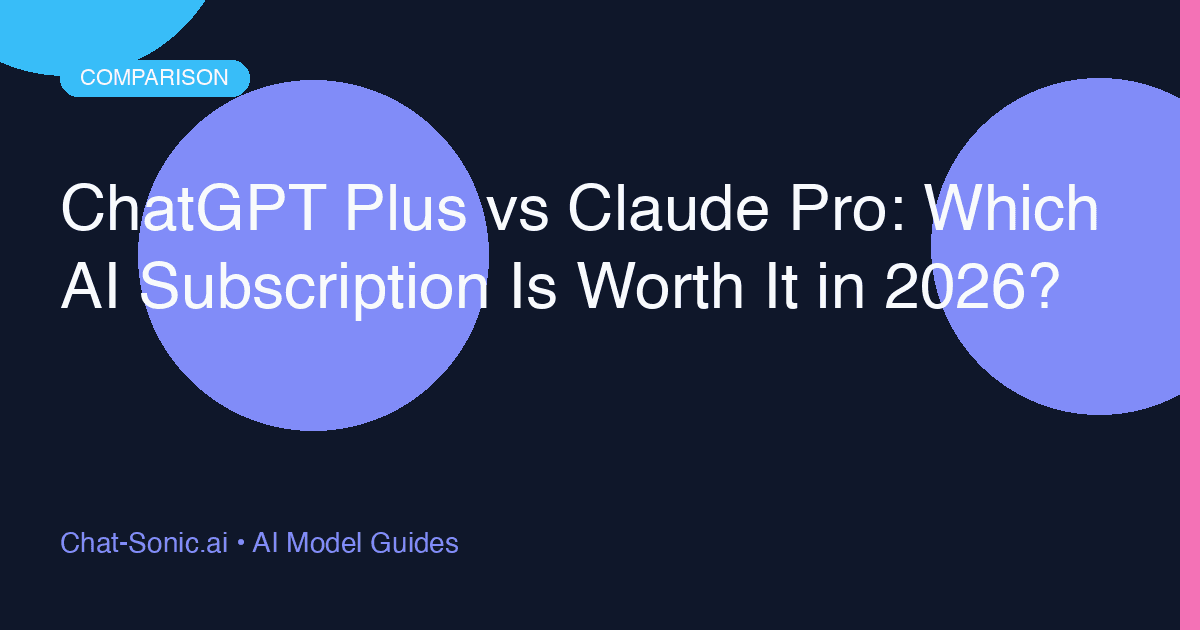 COMPARISON

ChatGPT Plus vs Claude Pro: Which AI Subscription Is Worth It in 2026?

Chat-Sonic.ai • AI Model Guides